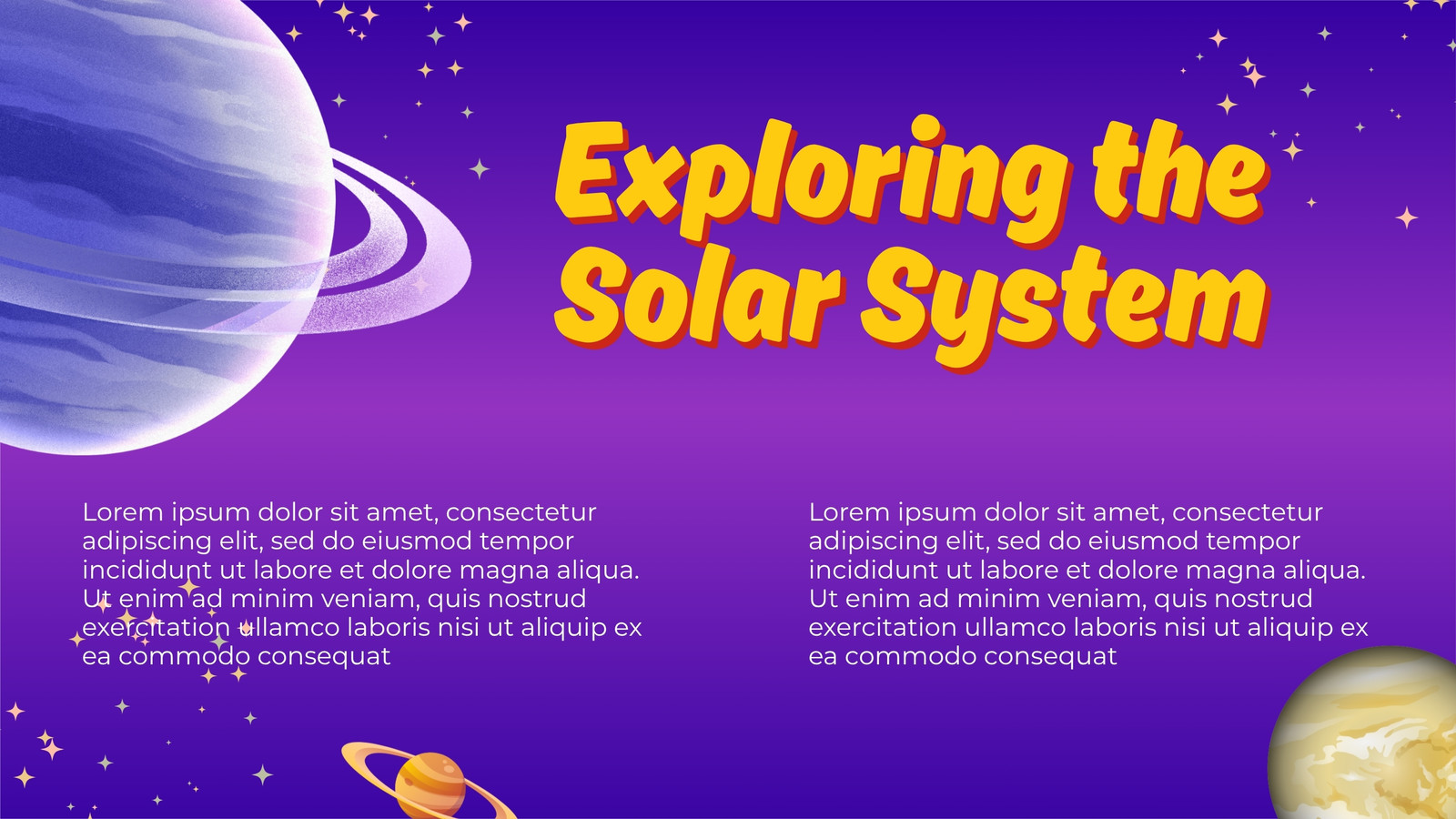 Exploring the Solar System

Lorem ipsum dolor sit amet, consectetur adipiscing elit, sed do eiusmod tempor incididunt ut labore et dolore magna aliqua. Ut enim ad minim veniam, quis nostrud exercitation ullamco laboris nisi ut aliquip ex ea commodo consequat

Lorem ipsum dolor sit amet, consectetur adipiscing elit, sed do eiusmod tempor incididunt ut labore et dolore magna aliqua. Ut enim ad minim veniam, quis nostrud exercitation ullamco laboris nisi ut aliquip ex ea commodo consequat